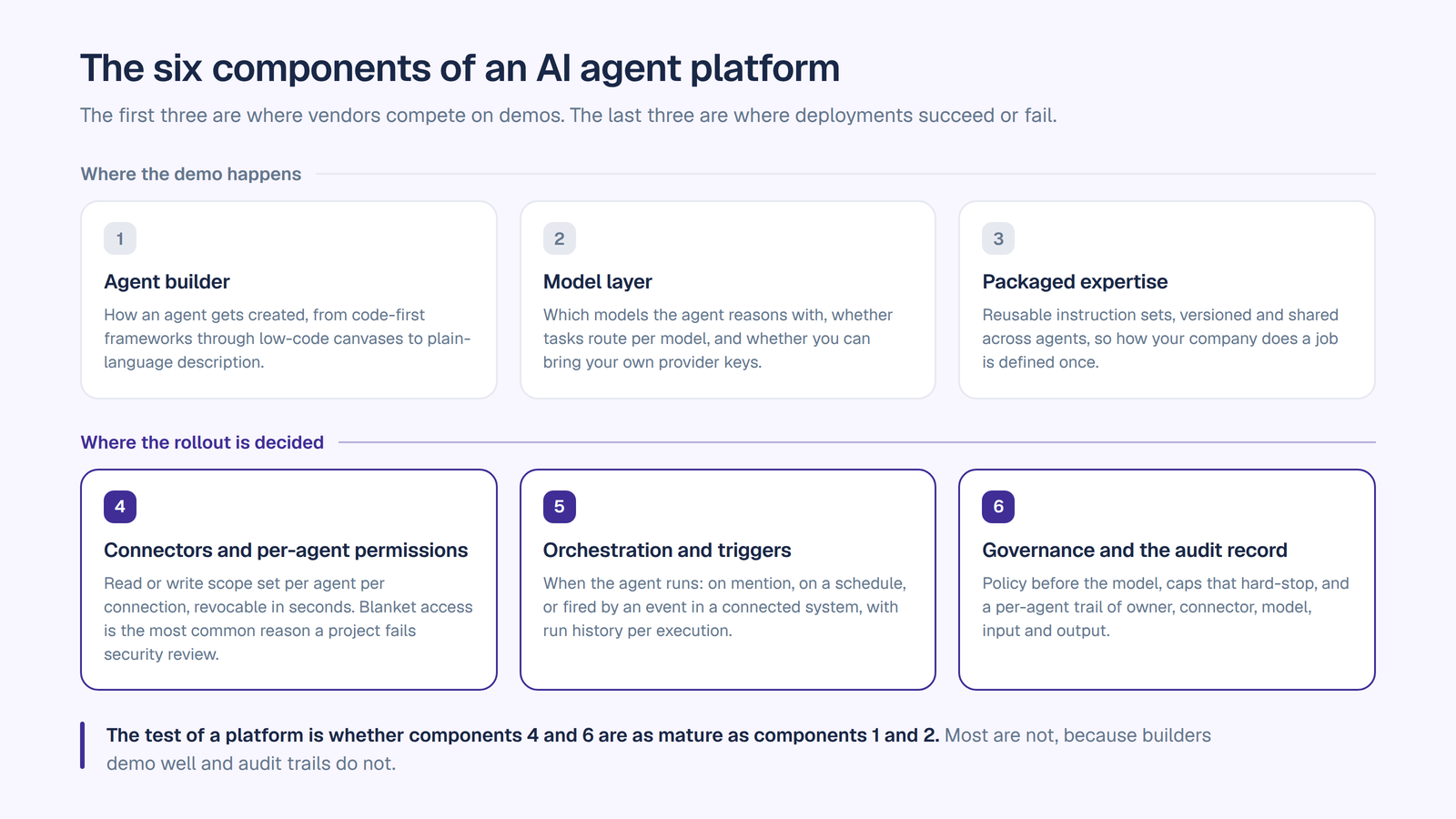 The six components of an AI agent platform

The first three are where vendors compete on demos. The last three are where deployments succeed or fail.

Where the demo happens

1

Agent builder

How an agent gets created, from code-first frameworks through low-code canvases to plain-language description.

2

Model layer

Which models the agent reasons with, whether tasks route per model, and whether you can bring your own provider keys.

3

Packaged expertise

Reusable instruction sets, versioned and shared across agents, so how your company does a job is defined once.

Where the rollout is decided

4

Connectors and per-agent permissions

Read or write scope set per agent per connection, revocable in seconds. Blanket access is the most common reason a project fails security review.

5

Orchestration and triggers

When the agent runs: on mention, on a schedule, or fired by an event in a connected system, with run history per execution.

6

Governance and the audit record

Policy before the model, caps that hard-stop, and a per-agent trail of owner, connector, model, input and output.

The test of a platform is whether components 4 and 6 are as mature as components 1 and 2. Most are not, because builders demo well and audit trails do not.